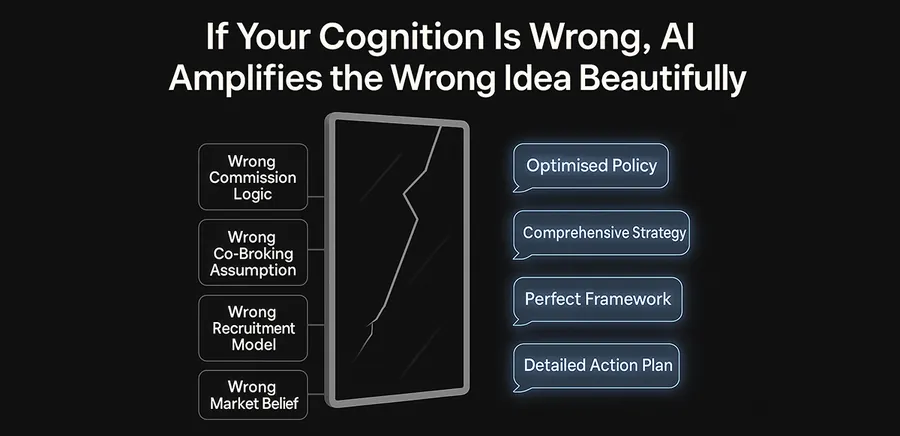 If Your Cognition Is Wrong, AI Amplifies the Wrong Idea Beautifully

Wrong Commission Logic

Wrong Co-Broking Assumption

Wrong Recruitment Model

Wrong Market Belief

Optimised Policy

Comprehensive Strategy

Perfect Framework

Detailed Action Plan